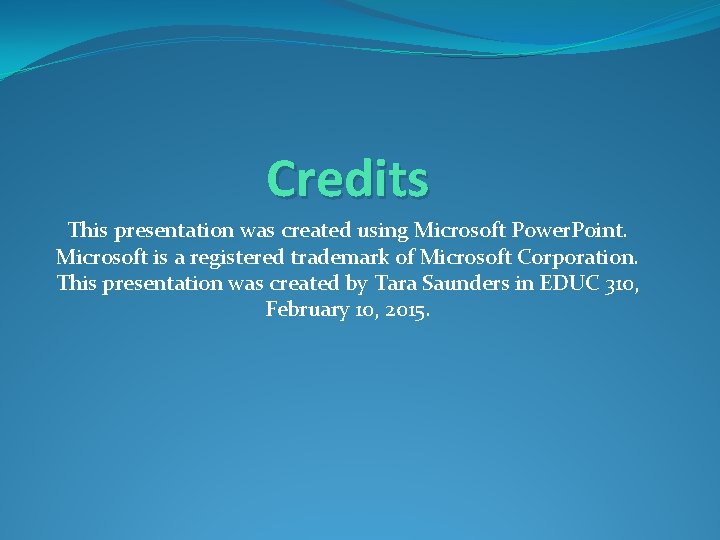 Credits

This presentation was created using Microsoft PowerPoint. Microsoft is a registered trademark of Microsoft Corporation. This presentation was created by Tara Saunders in EDUC 310, February 10, 2015.